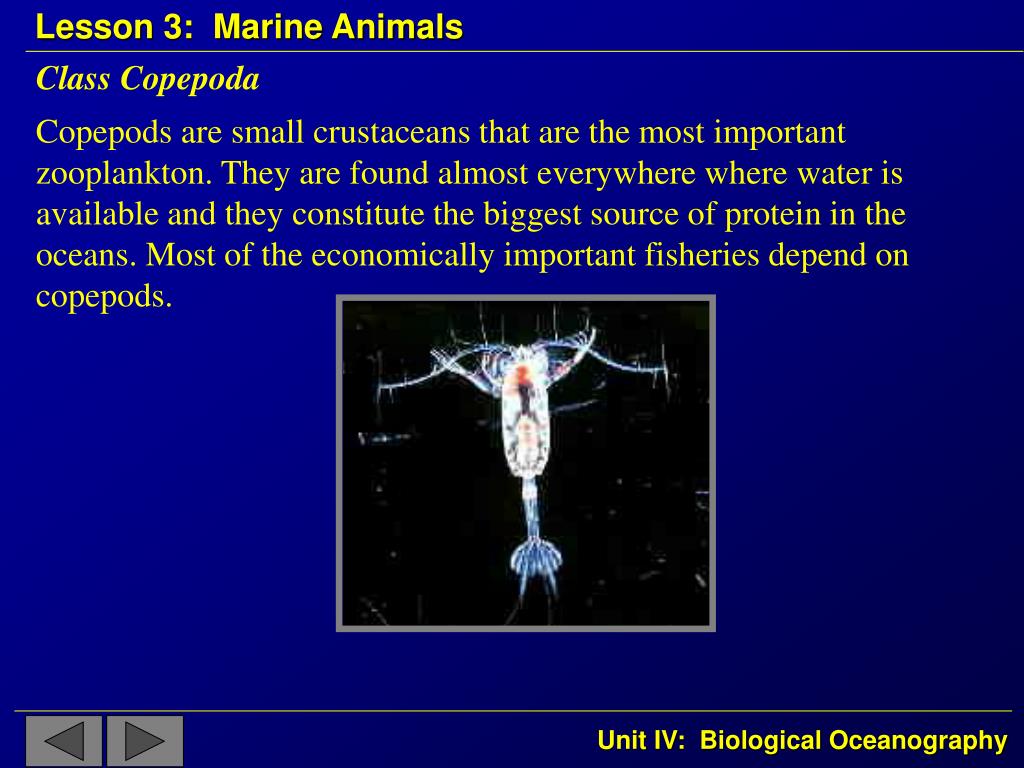 Lesson 3: Marine Animals

Class Copepoda

Copepods are small crustaceans that are the most important zooplankton. They are found almost everywhere where water is available and they constitute the biggest source of protein in the oceans. Most of the economically important fisheries depend on copepods.

Unit IV: Biological Oceanography